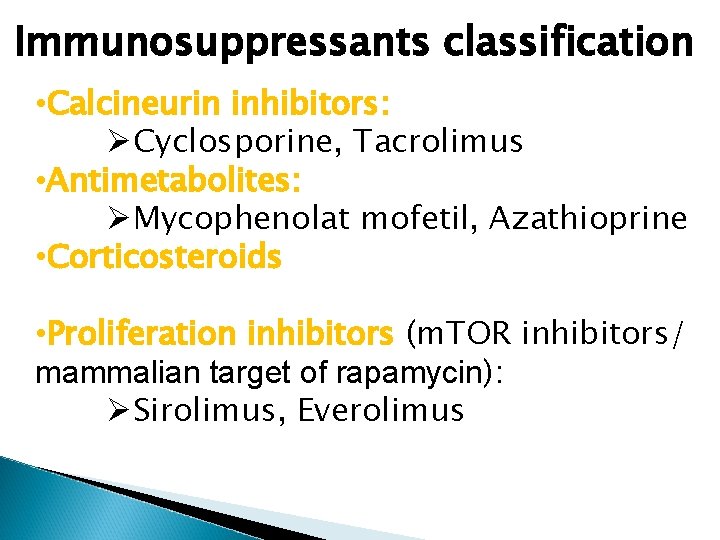 Immunosuppressants classification

•Calcineurin inhibitors:
➢Cyclosporine, Tacrolimus
•Antimetabolites:
➢Mycophenolat mofetil, Azathioprine
•Corticosteroids

•Proliferation inhibitors (mTOR inhibitors/ mammalian target of rapamycin):
➢Sirolimus, Everolimus